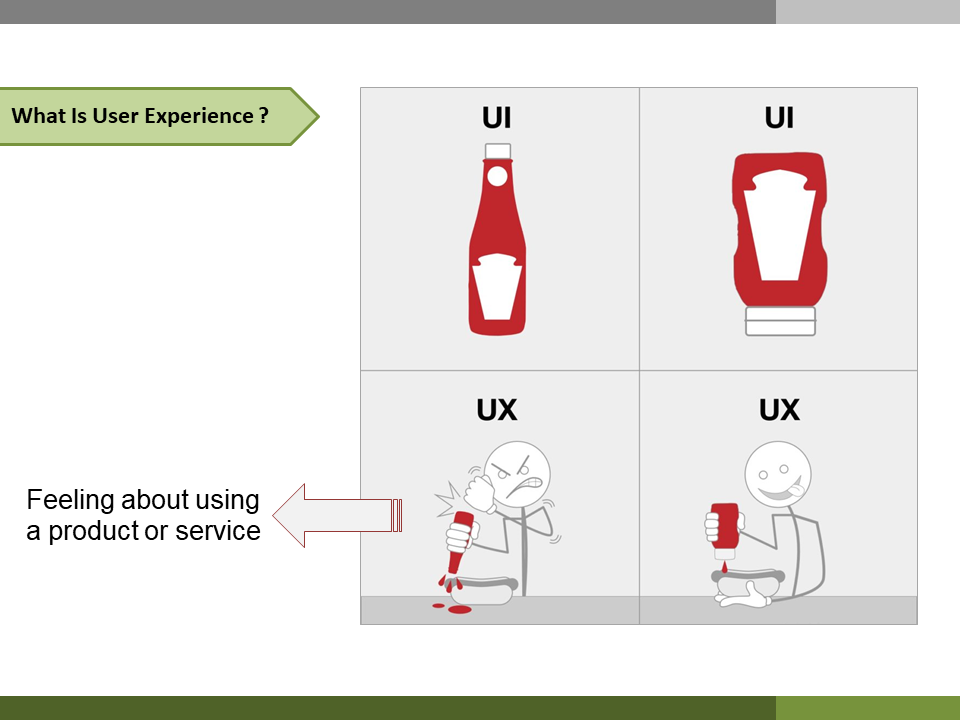 What Is User Experience ?

UI

UI

UX

UX

Feeling about using a product or service